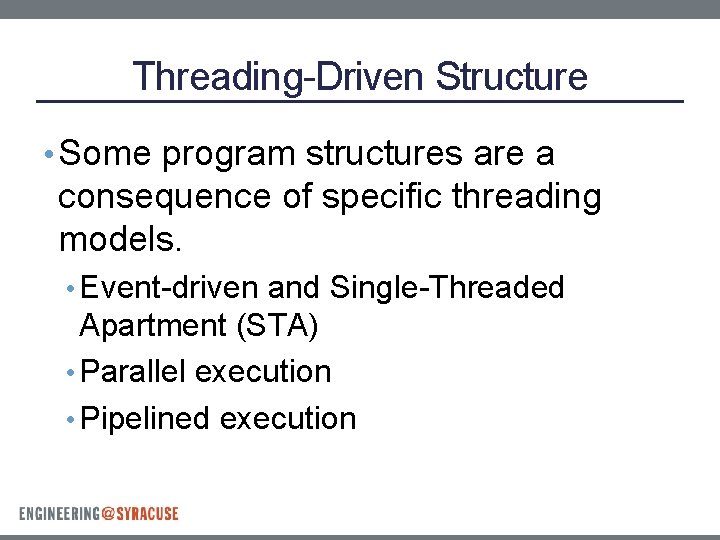 Threading-Driven Structure

• Some program structures are a consequence of specific threading models.

• Event-driven and Single-Threaded Apartment (STA)
• Parallel execution
• Pipelined execution

ENGINEERING@SYRACUSE